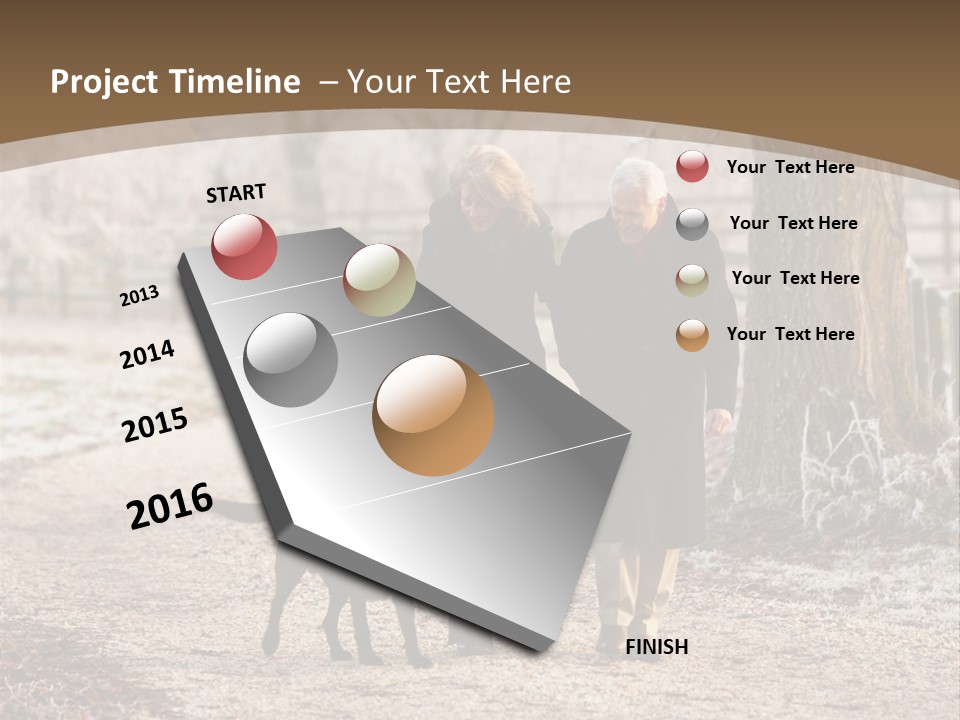 Project Timeline – Your Text Here

START

2013

2014

2015

2016

FINISH

Your Text Here

Your Text Here

Your Text Here

Your Text Here